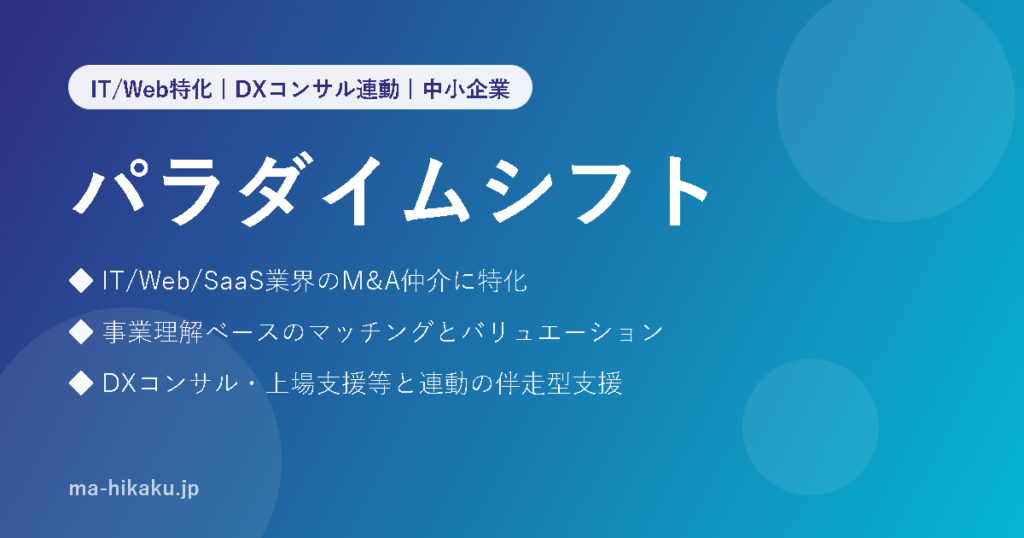 IT/Web特化｜DXコンサル連動｜中小企業

パラダイムシフト

◆ IT/Web/SaaS業界のM&A仲介に特化

◆ 事業理解ベースのマッチングとバリュエーション

◆ DXコンサル・上場支援等と連動の伴走型支援

ma-hikaku.jp